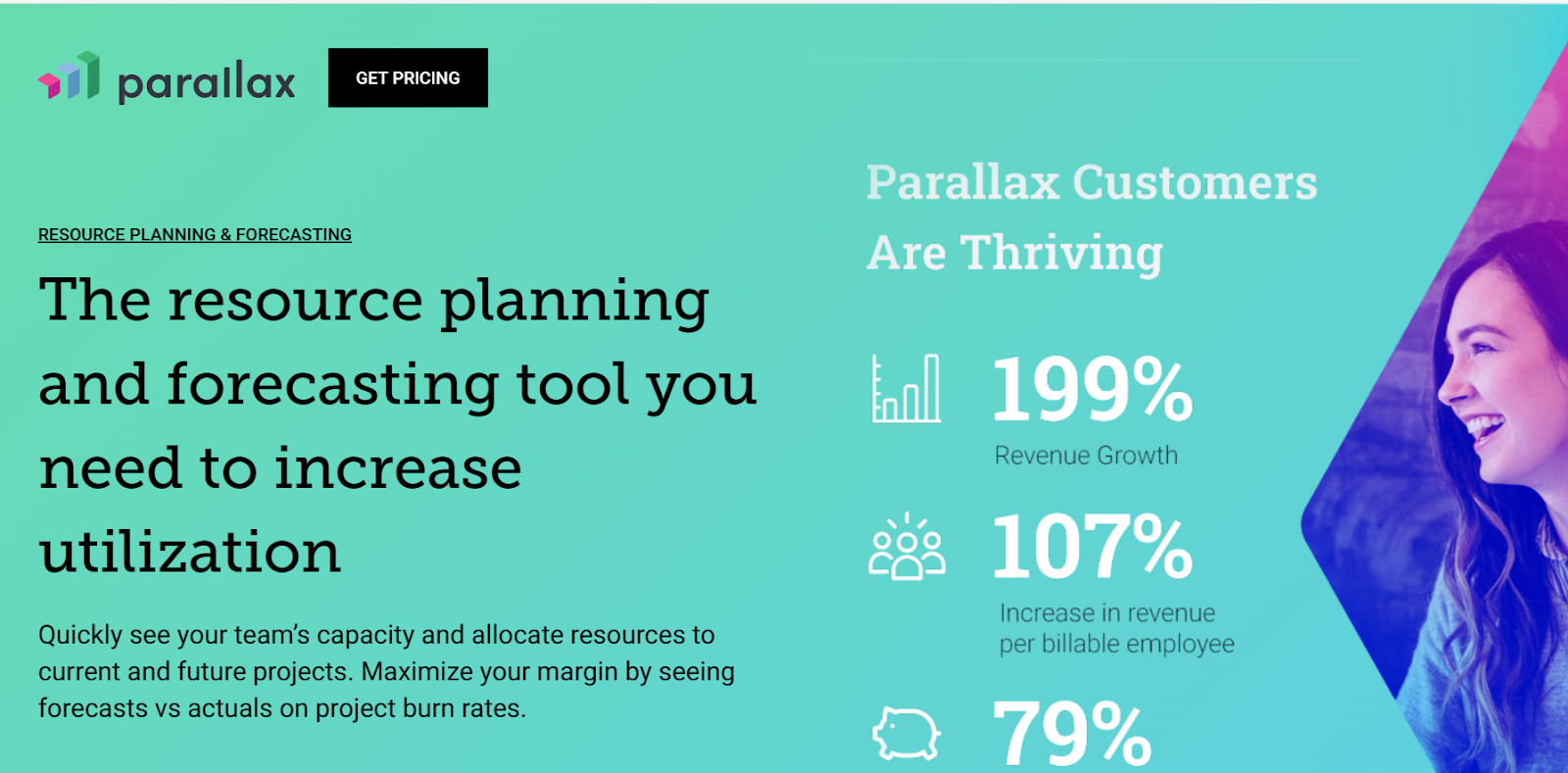 parallax

GET PRICING

RESOURCE PLANNING & FORECASTING

The resource planning and forecasting tool you need to increase utilization

Quickly see your team's capacity and allocate resources to current and future projects. Maximize your margin by seeing forecasts vs actuals on project burn rates.

Parallax Customers Are Thriving

199%

Revenue Growth

107%

Increase in revenue per billable employee

79%